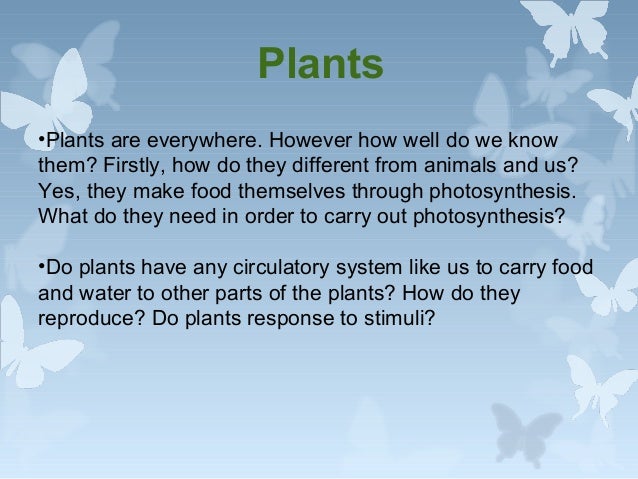 Plants

•Plants are everywhere. However how well do we know them? Firstly, how do they different from animals and us? Yes, they make food themselves through photosynthesis. What do they need in order to carry out photosynthesis?

•Do plants have any circulatory system like us to carry food and water to other parts of the plants? How do they reproduce? Do plants response to stimuli?